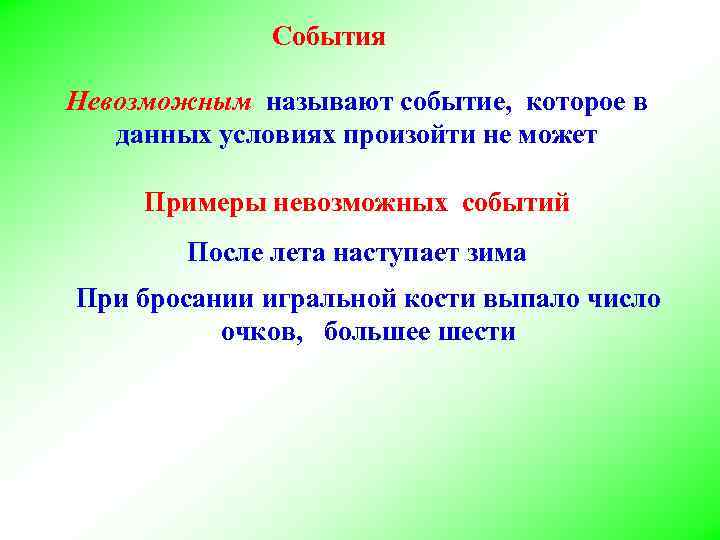 События

Невозможным называют событие, которое в данных условиях произойти не может

Примеры невозможных событий

После лета наступает зима

При бросании игральной кости выпало число очков, большее шести